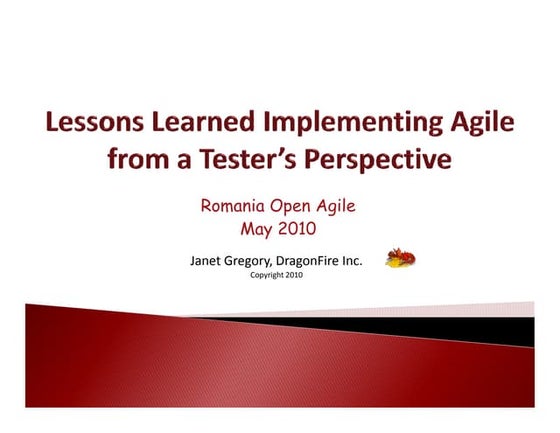 Lessons Learned Implementing Agile from a Tester's Perspective

Romania Open Agile
May 2010

Janet Gregory, DragonFire Inc.
Copyright 2010